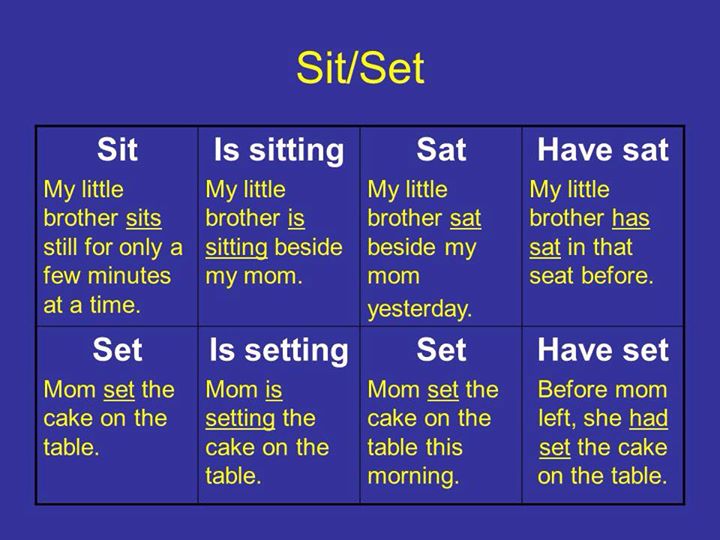 Sit/Set

| Sit | Is sitting | Sat | Have sat |
|---|---|---|---|
| My little brother sits still for only a few minutes at a time. | My little brother is sitting beside my mom. | My little brother sat beside my mom yesterday. | My little brother has sat in that seat before. |
| **Set** | **Is setting** | **Set** | **Have set** |
| Mom set the cake on the table. | Mom is setting the cake on the table. | Mom set the cake on the table this morning. | Before mom left, she had set the cake on the table. |